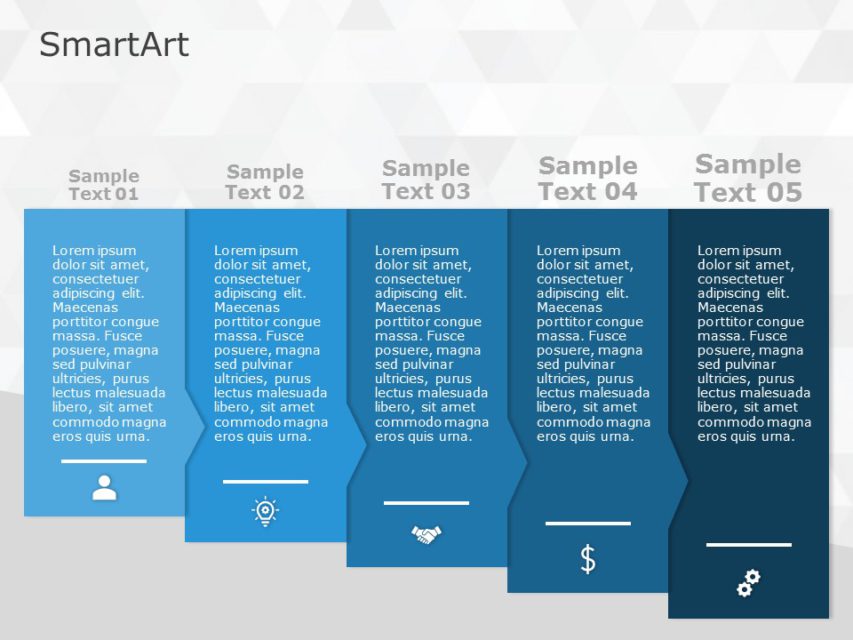 SmartArt

Sample Text 01

Lorem ipsum dolor sit amet, consectetuer adipiscing elit. Maecenas porttitor congue massa. Fusce posuere, magna sed pulvinar ultricies, purus lectus malesuada libero, sit amet commodo magna eros quis urna.

Sample Text 02

Lorem ipsum dolor sit amet, consectetuer adipiscing elit. Maecenas porttitor congue massa. Fusce posuere, magna sed pulvinar ultricies, purus lectus malesuada libero, sit amet commodo magna eros quis urna.

Sample Text 03

Lorem ipsum dolor sit amet, consectetuer adipiscing elit. Maecenas porttitor congue massa. Fusce posuere, magna sed pulvinar ultricies, purus lectus malesuada libero, sit amet commodo magna eros quis urna.

Sample Text 04

Lorem ipsum dolor sit amet, consectetuer adipiscing elit. Maecenas porttitor congue massa. Fusce posuere, magna sed pulvinar ultricies, purus lectus malesuada libero, sit amet commodo magna eros quis urna.

$

Sample Text 05

Lorem ipsum dolor sit amet, consectetuer adipiscing elit. Maecenas porttitor congue massa. Fusce posuere, magna sed pulvinar ultricies, purus lectus malesuada libero, sit amet commodo magna eros quis urna.